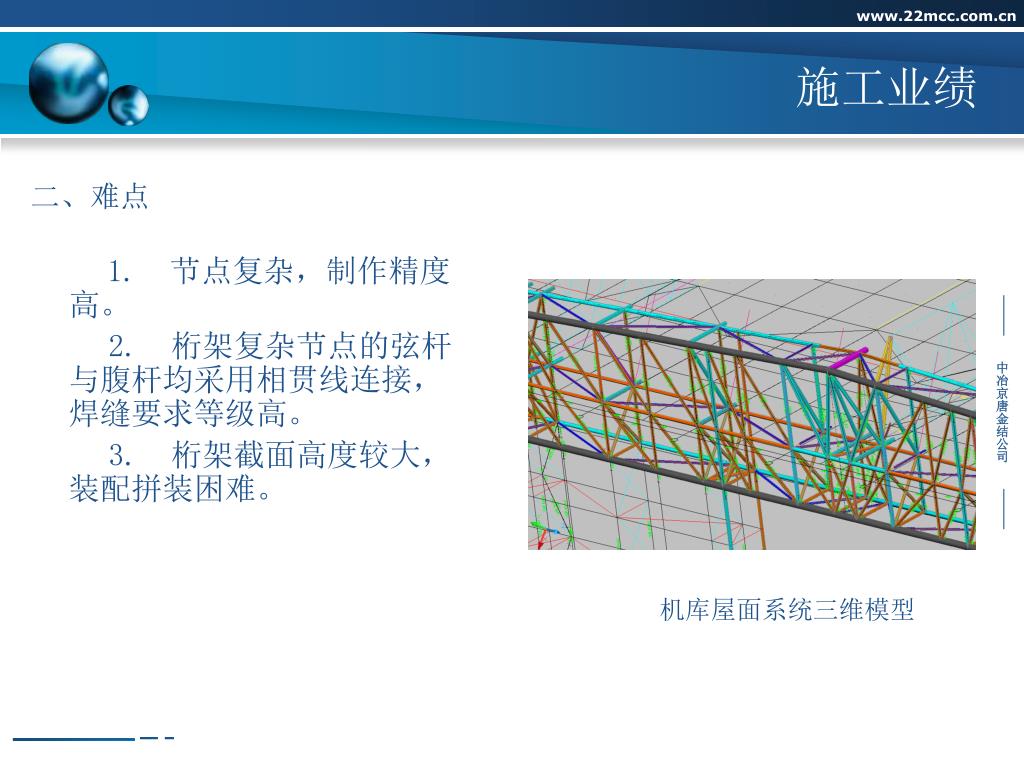 www.22mcc.com.cn

施工业绩

二、难点

1. 节点复杂，制作精度高。

2. 桁架复杂节点的弦杆与腹杆均采用相贯线连接，焊缝要求等级高。

3. 桁架截面高度较大，装配拼装困难。

机库屋面系统三维模型

中冶京唐金结公司